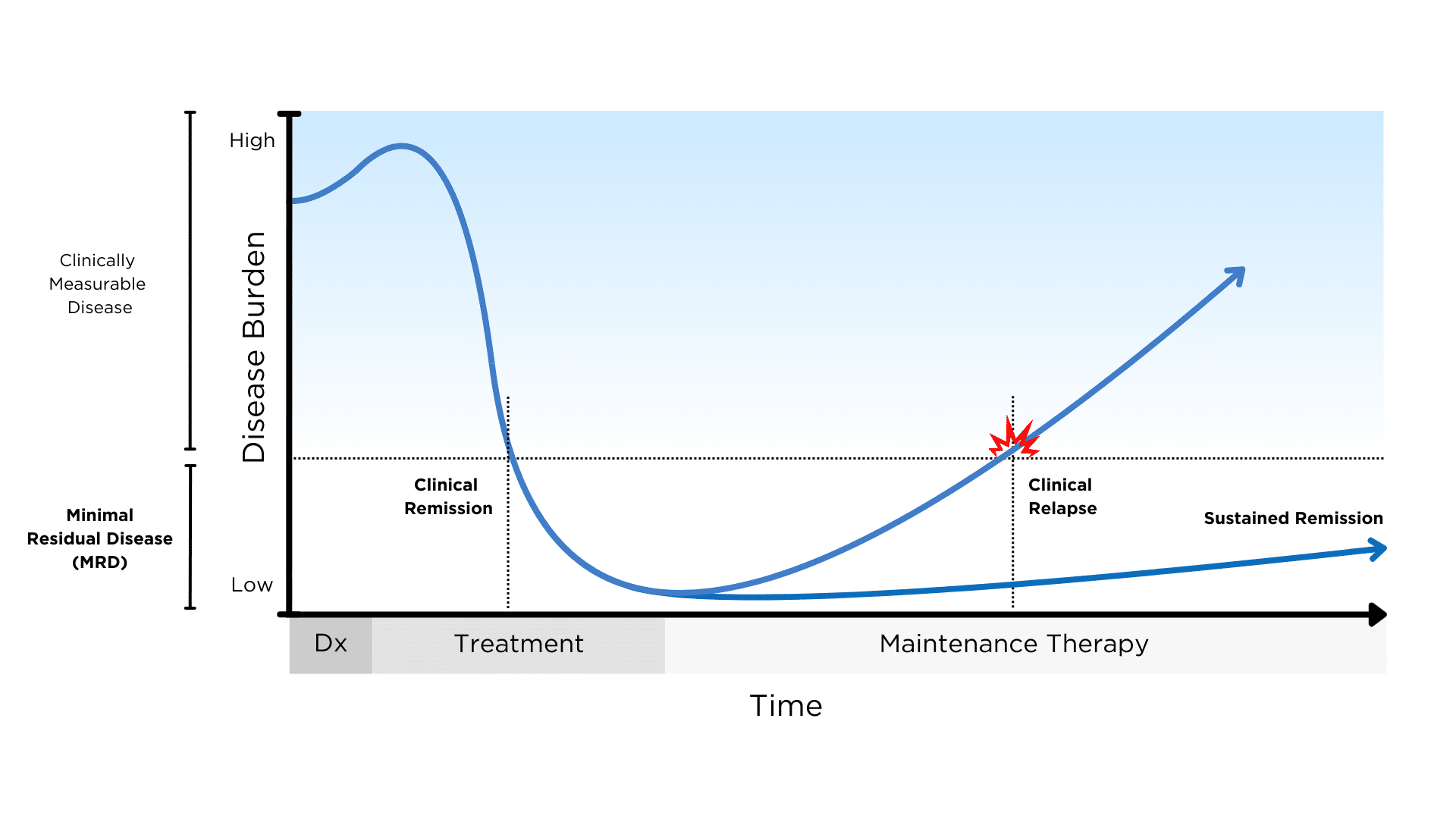 Clinically Measurable Disease

Minimal Residual Disease (MRD)

High

Disease Burden

Low

Clinical Remission

Clinical Relapse

Sustained Remission

Dx

Treatment

Maintenance Therapy

Time